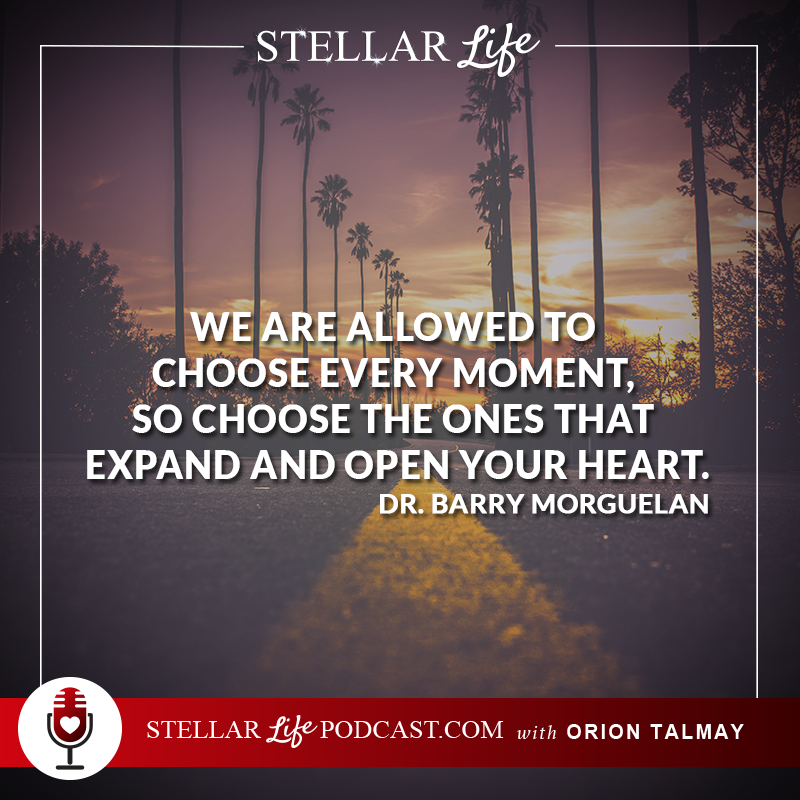 STELLAR Life

WE ARE ALLOWED TO CHOOSE EVERY MOMENT, SO CHOOSE THE ONES THAT EXPAND AND OPEN YOUR HEART.
DR. BARRY MORGUELAN

STELLAR Life PODCAST.COM with ORION TALMAY